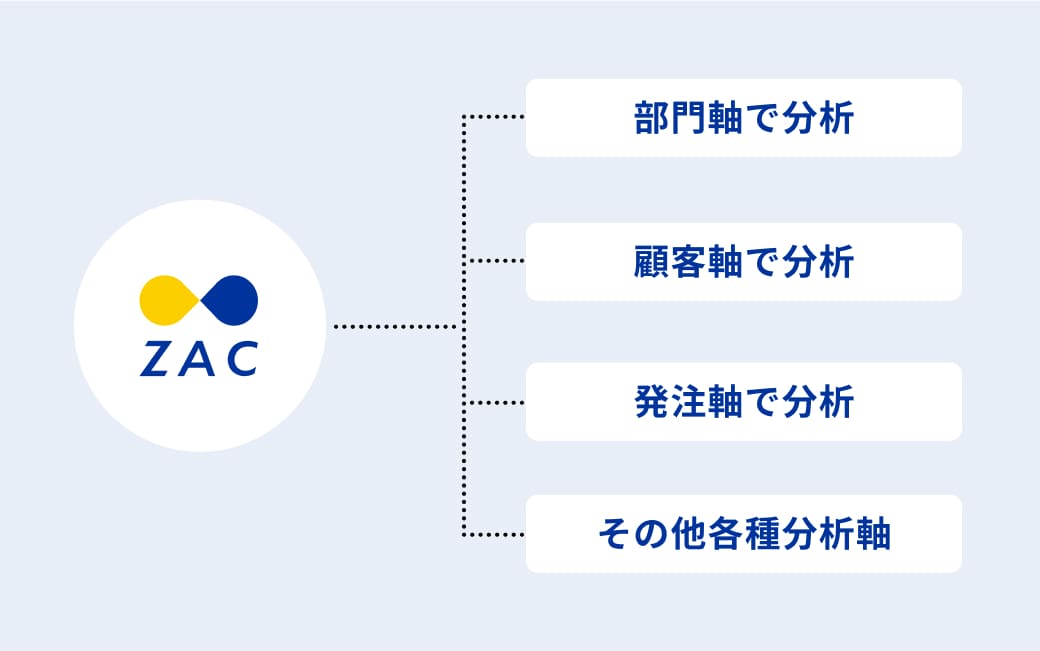 ZAC

部門軸で分析

顧客軸で分析

発注軸で分析

その他各種分析軸